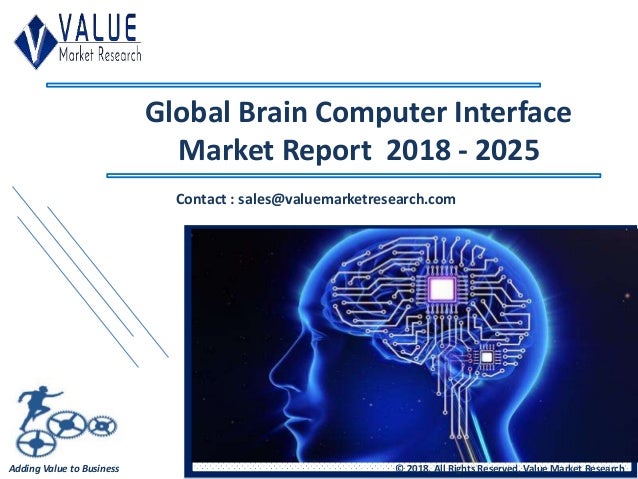 VALUE
Market Research

Global Brain Computer Interface Market Report 2018 - 2025

Contact : sales@valuemarketresearch.com

Adding Value to Business

© 2018, All Rights Reserved, Value Market Research